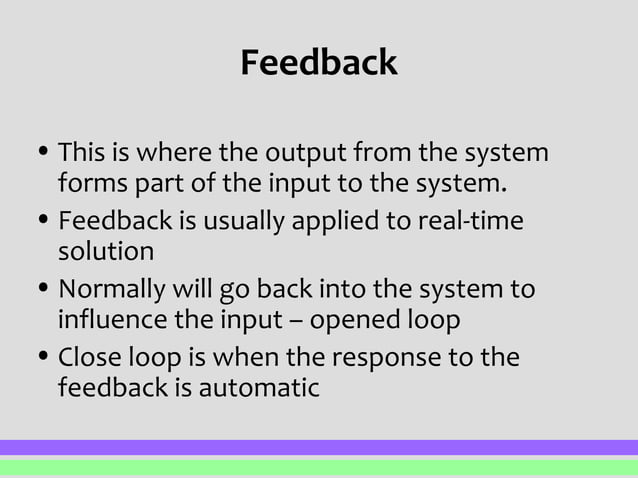 Feedback

• This is where the output from the system forms part of the input to the system.
• Feedback is usually applied to real-time solution
• Normally will go back into the system to influence the input – opened loop
• Close loop is when the response to the feedback is automatic